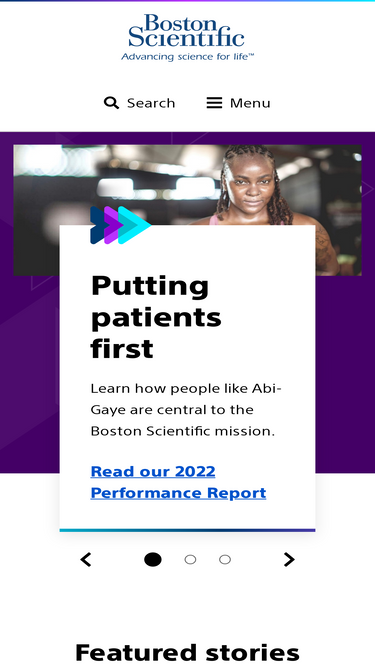 Boston Scientific
Advancing science for life™

Search Menu

Putting patients first

Learn how people like Abi-Gaye are central to the Boston Scientific mission.

Read our 2022 Performance Report

Featured stories